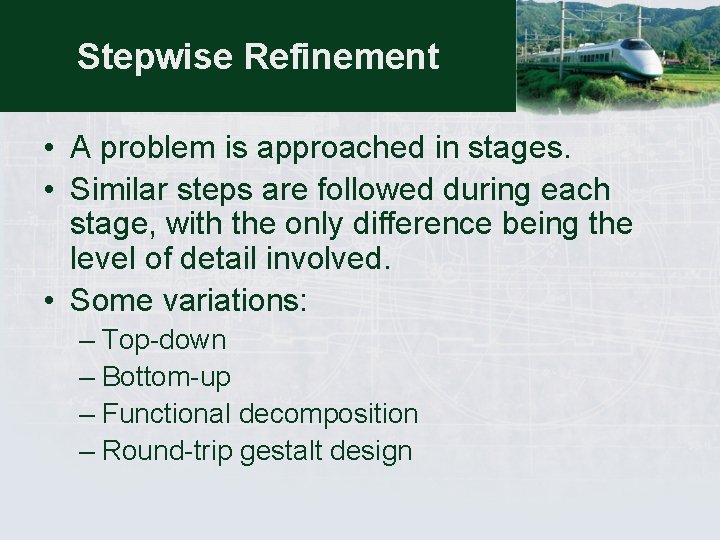 Stepwise Refinement

• A problem is approached in stages.
• Similar steps are followed during each stage, with the only difference being the level of detail involved.
• Some variations:
– Top-down
– Bottom-up
– Functional decomposition
– Round-trip gestalt design